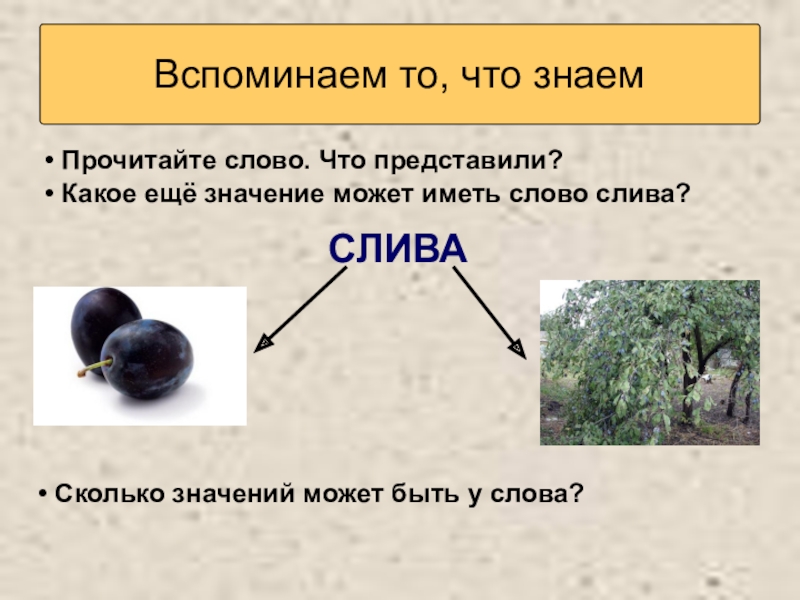 Вспоминаем то, что знаем

• Прочитайте слово. Что представили?
• Какое ещё значение может иметь слово слива?

СЛИВА

• Сколько значений может быть у слова?